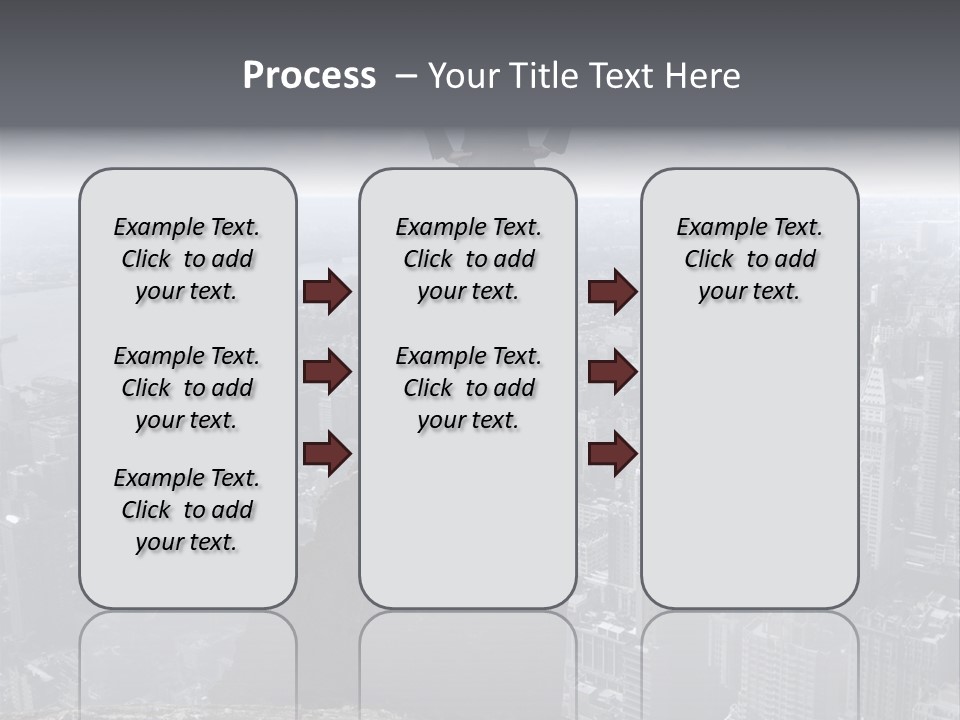 Process – Your Title Text Here

Example Text. Click to add your text.

Example Text. Click to add your text.

Example Text. Click to add your text.

Example Text. Click to add your text.

Example Text. Click to add your text.

Example Text. Click to add your text.